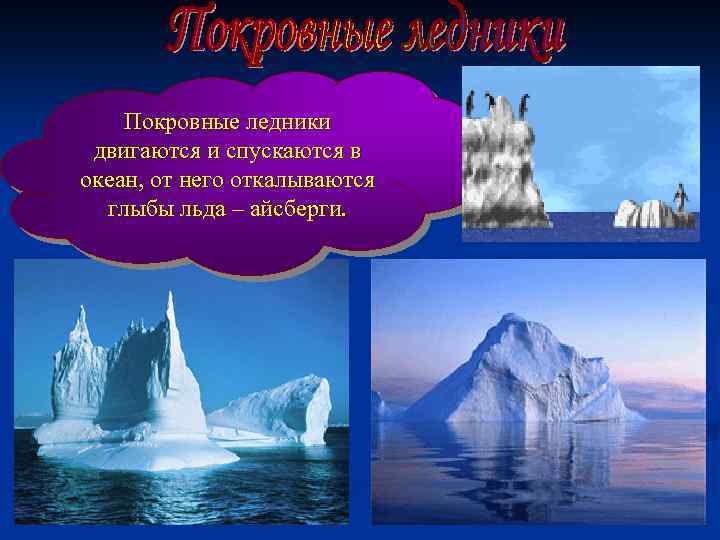 Покровные ледники

Покровные ледники двигаются и спускаются в океан, от него откалываются глыбы льда – айсберги.